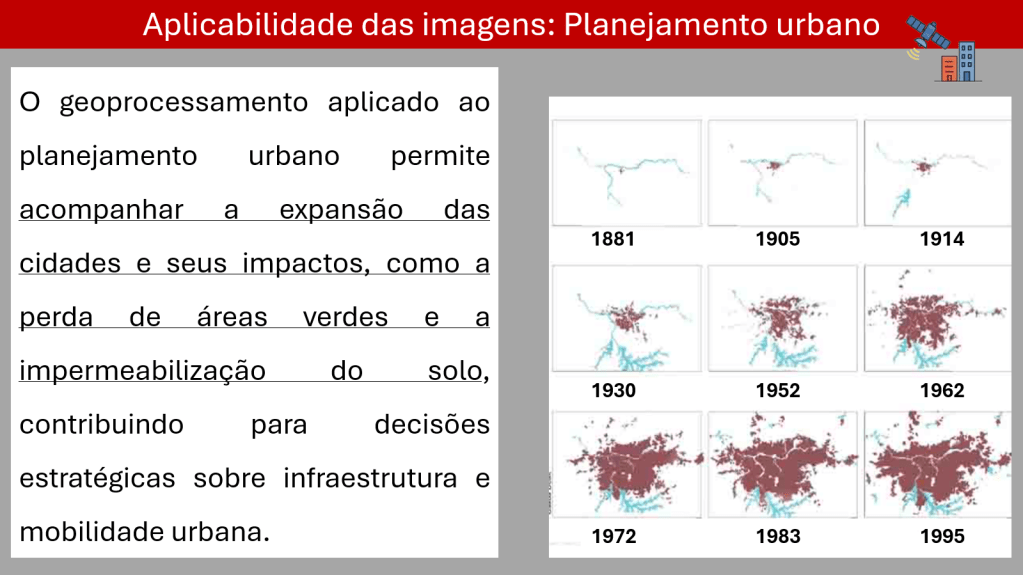 Aplicabilidade das imagens: Planejamento urbano

O geoprocessamento aplicado ao planejamento urbano permite acompanhar a expansão das cidades e seus impactos, como a perda de áreas verdes e a impermeabilização do solo, contribuindo para decisões estratégicas sobre infraestrutura e mobilidade urbana.

1881
1905
1914
1930
1952
1962
1972
1983
1995